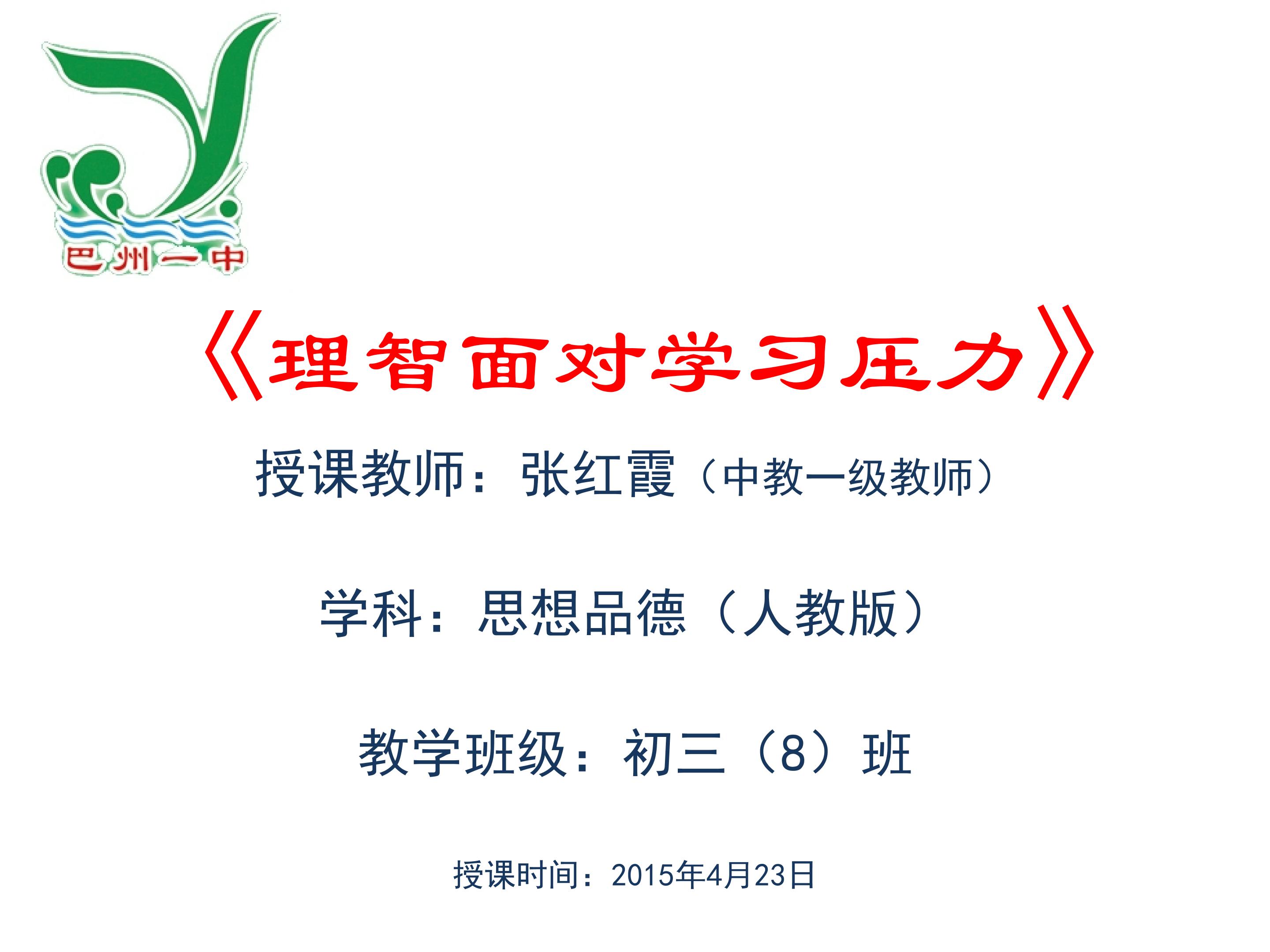 巴州一中

《理智面对学习压力》

授课教师：张红霞（中教一级教师）

学科：思想品德（人教版）

教学班级：初三（8）班

授课时间：2015年4月23日